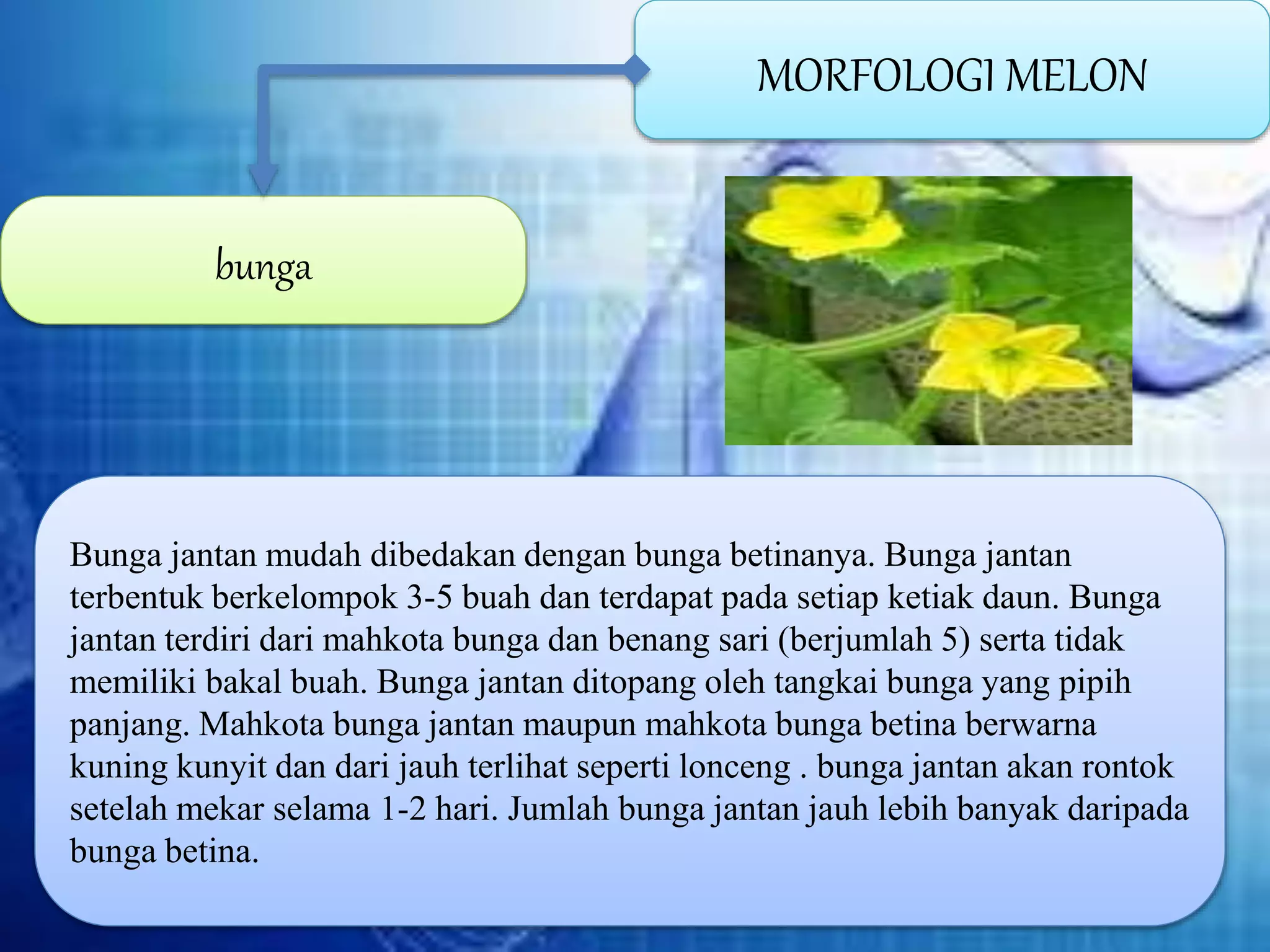 MORFOLOGI MELON

bunga

Bunga jantan mudah dibedakan dengan bunga betinanya. Bunga jantan terbentuk berkelompok 3-5 buah dan terdapat pada setiap ketiak daun. Bunga jantan terdiri dari mahkota bunga dan benang sari (berjumlah 5) serta tidak memiliki bakal buah. Bunga jantan ditopang oleh tangkai bunga yang pipih panjang. Mahkota bunga jantan maupun mahkota bunga betina berwarna kuning kunyit dan dari jauh terlihat seperti lonceng . bunga jantan akan rontok setelah mekar selama 1-2 hari. Jumlah bunga jantan jauh lebih banyak daripada bunga betina.